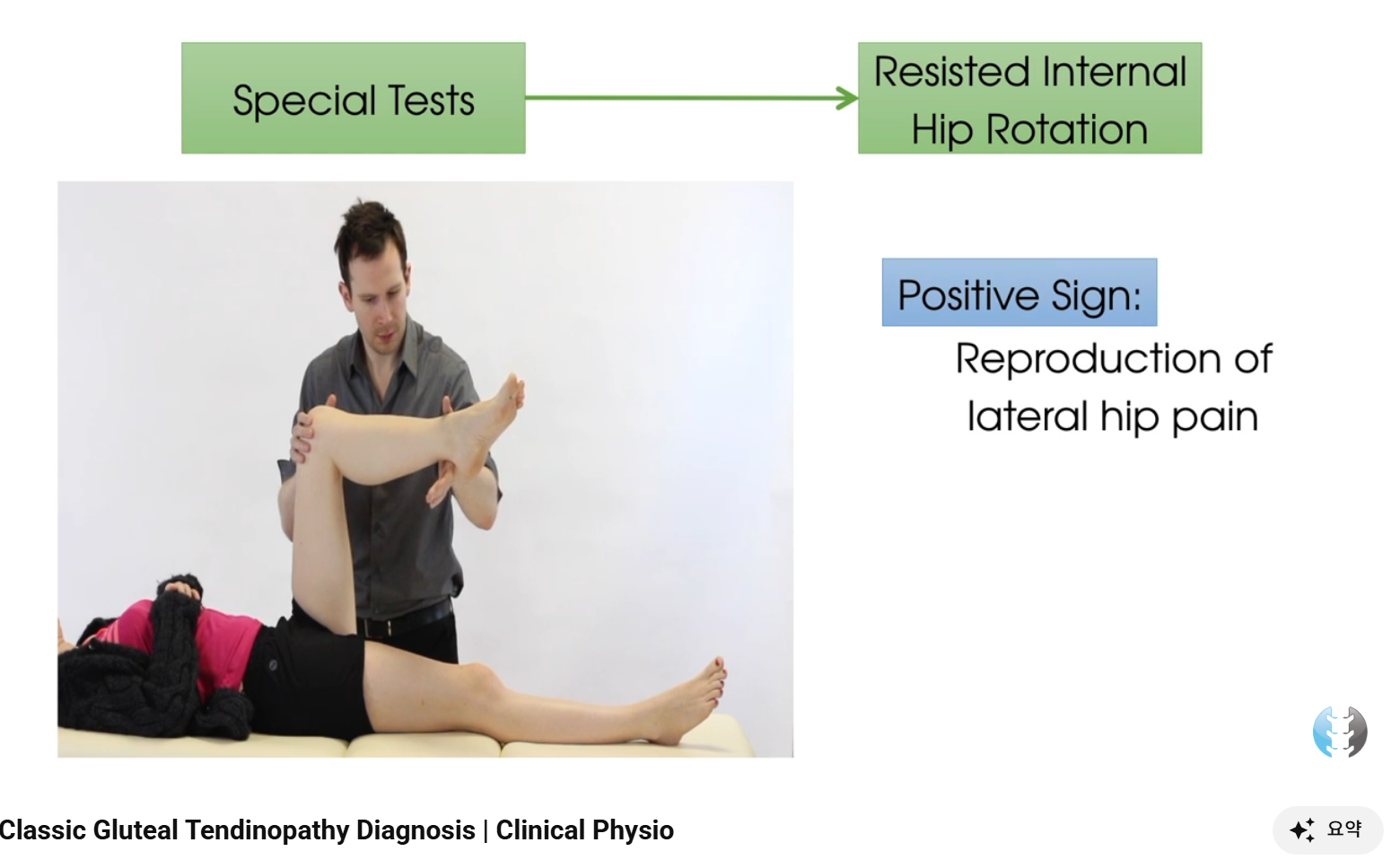 Special Tests

Resisted Internal Hip Rotation

Positive Sign:

Reproduction of lateral hip pain

Classic Gluteal Tendinopathy Diagnosis | Clinical Physio

요약